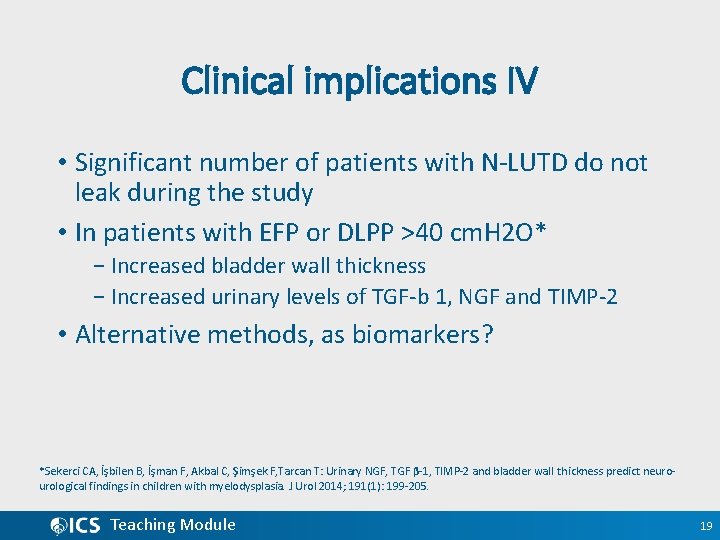 Clinical implications IV

• Significant number of patients with N-LUTD do not leak during the study

• In patients with EFP or DLPP >40 cmH2O*

− Increased bladder wall thickness

− Increased urinary levels of TGF-b 1, NGF and TIMP-2

• Alternative methods, as biomarkers?

*Sekerci CA, İşbilen B, İşman F, Akbal C, Şimşek F,Tarcan T: Urinary NGF, TGF β-1, TIMP-2 and bladder wall thickness predict neuro-urological findings in children with myelodysplasia. J Urol 2014; 191(1): 199-205.

ICS Teaching Module

19